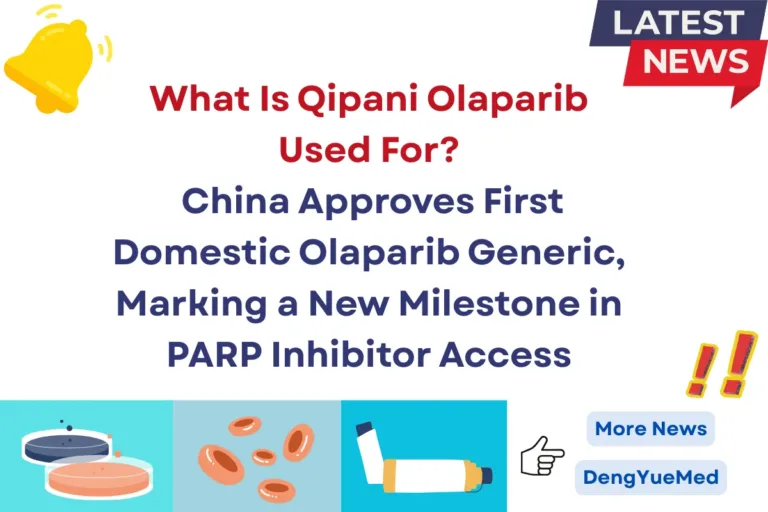 LATEST
NEWS

What Is Qipani Olaparib Used For?

China Approves First Domestic Olaparib Generic, Marking a New Milestone in PARP Inhibitor Access

More News

DengYueMed